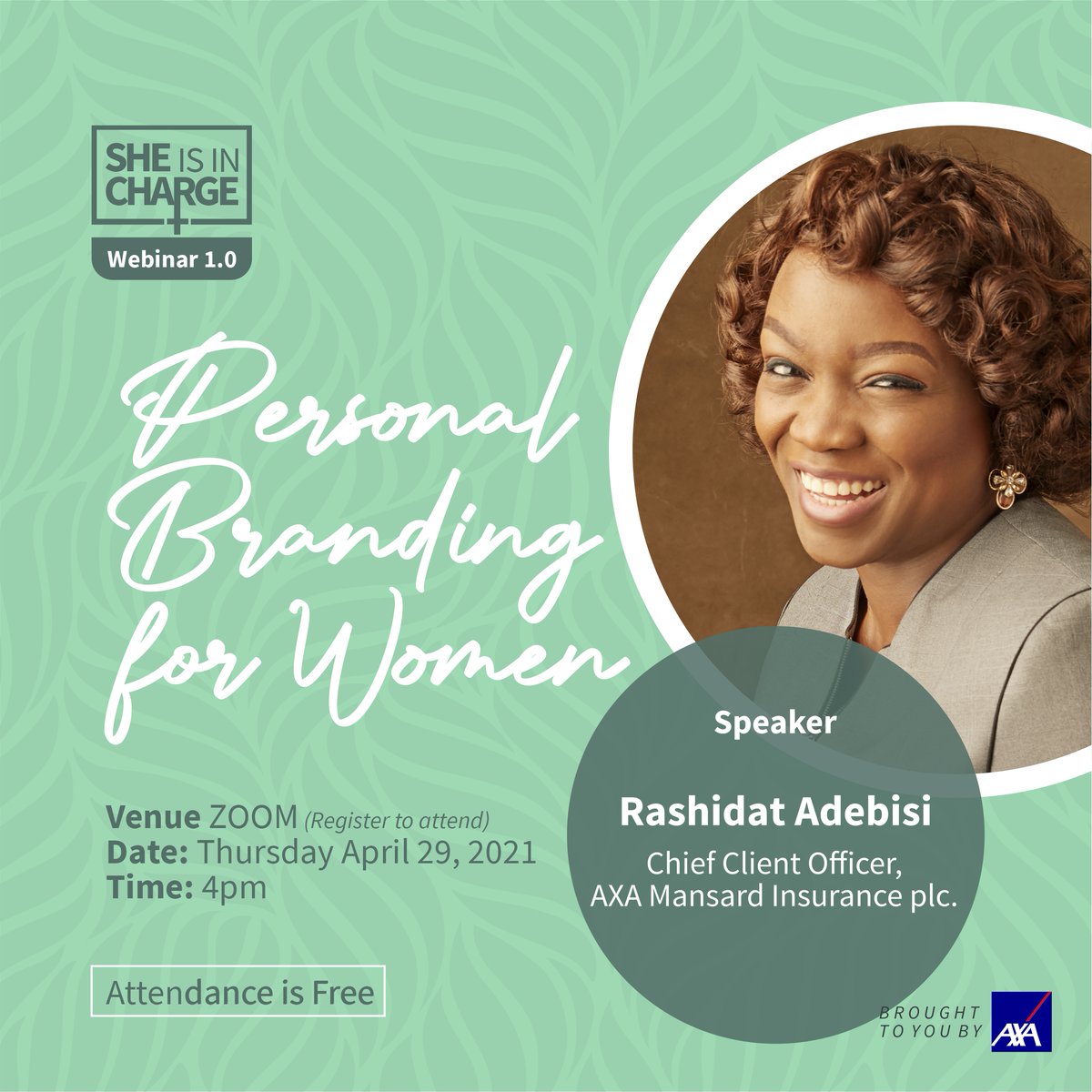 SHE IS IN CHARGE

Webinar 1.0

Personal Branding for Women

Speaker

Rashidat Adebisi

Chief Client Officer, AXA Mansard Insurance plc.

Venue ZOOM (Register to attend)
Date: Thursday April 29, 2021
Time: 4pm

Attendance is Free

BROUGHT TO YOU BY AXA